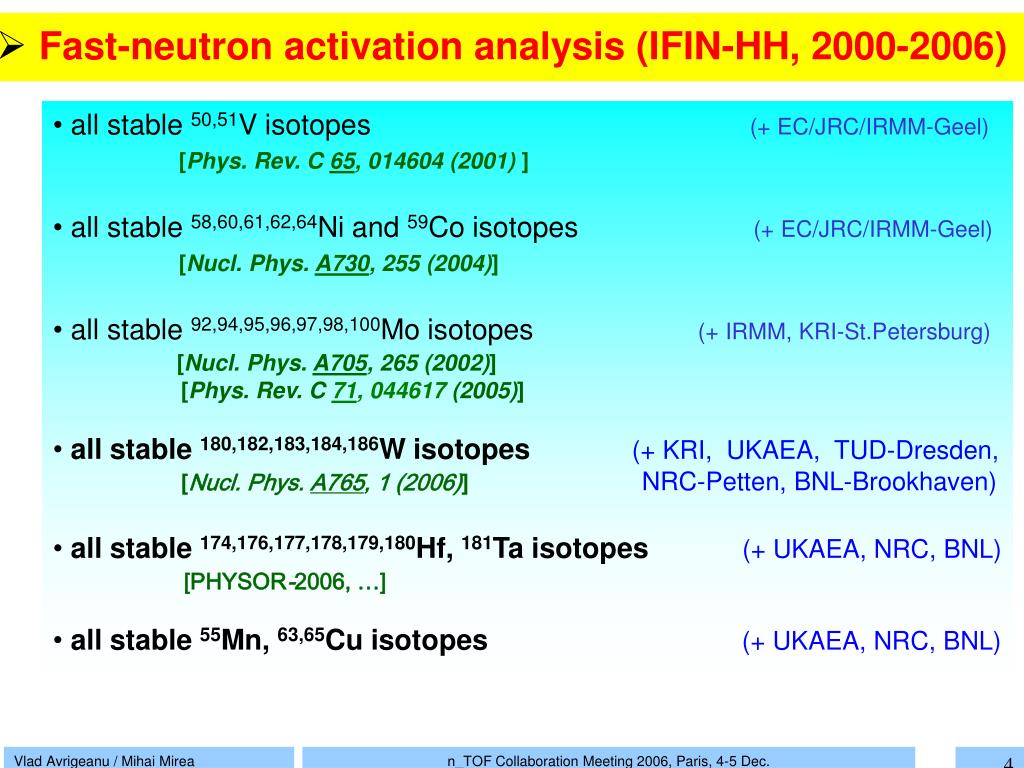 ➢ Fast-neutron activation analysis (IFIN-HH, 2000-2006)

• all stable $^{50,51}$V isotopes (+ EC/JRC/IRMM-Geel)
[Phys. Rev. C 65, 014604 (2001) ]

• all stable $^{58,60,61,62,64}$Ni and $^{59}$Co isotopes (+ EC/JRC/IRMM-Geel)
[Nucl. Phys. A730, 255 (2004)]

• all stable $^{92,94,95,96,97,98,100}$Mo isotopes (+ IRMM, KRI-St.Petersburg)
[Nucl. Phys. A705, 265 (2002)]
[Phys. Rev. C 71, 044617 (2005)]

• all stable $^{180,182,183,184,186}$W isotopes (+ KRI, UKAEA, TUD-Dresden, NRC-Petten, BNL-Brookhaven)
[Nucl. Phys. A765, 1 (2006)]

• all stable $^{174,176,177,178,179,180}$Hf, $^{181}$Ta isotopes (+ UKAEA, NRC, BNL)
[PHYSOR-2006, …]

• all stable $^{55}$Mn, $^{63,65}$Cu isotopes (+ UKAEA, NRC, BNL)

Vlad Avrigeanu / Mihai Mirea
n_TOF Collaboration Meeting 2006, Paris, 4-5 Dec.
4